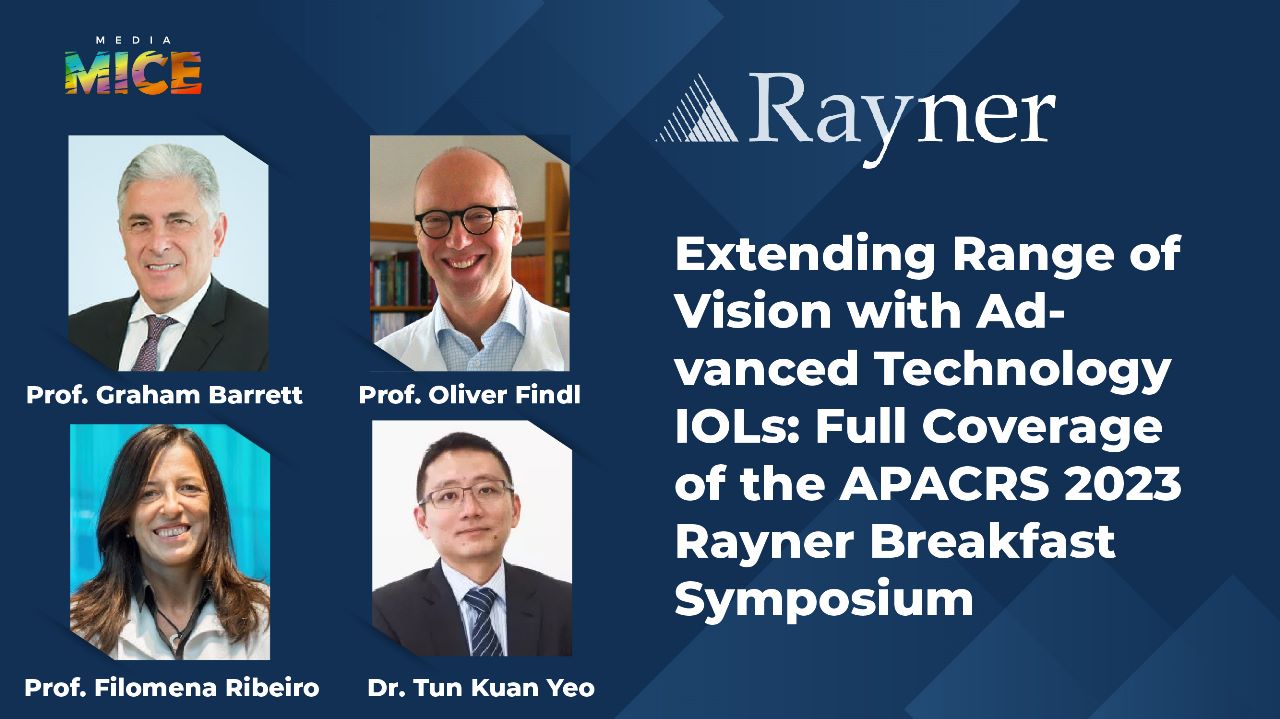 MEDIA MICE

Rayner

Prof. Graham Barrett

Prof. Oliver Findl

Prof. Filomena Ribeiro

Dr. Tun Kuan Yeo

Extending Range of Vision with Advanced Technology IOLs: Full Coverage of the APACRS 2023 Rayner Breakfast Symposium